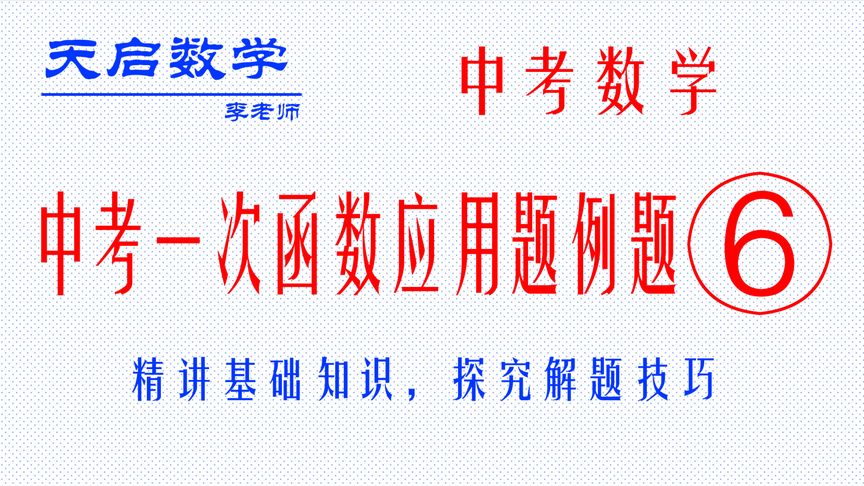 天启数学
李老师

中考数学

中考一次函数应用题例题⑥

精讲基础知识，探究解题技巧